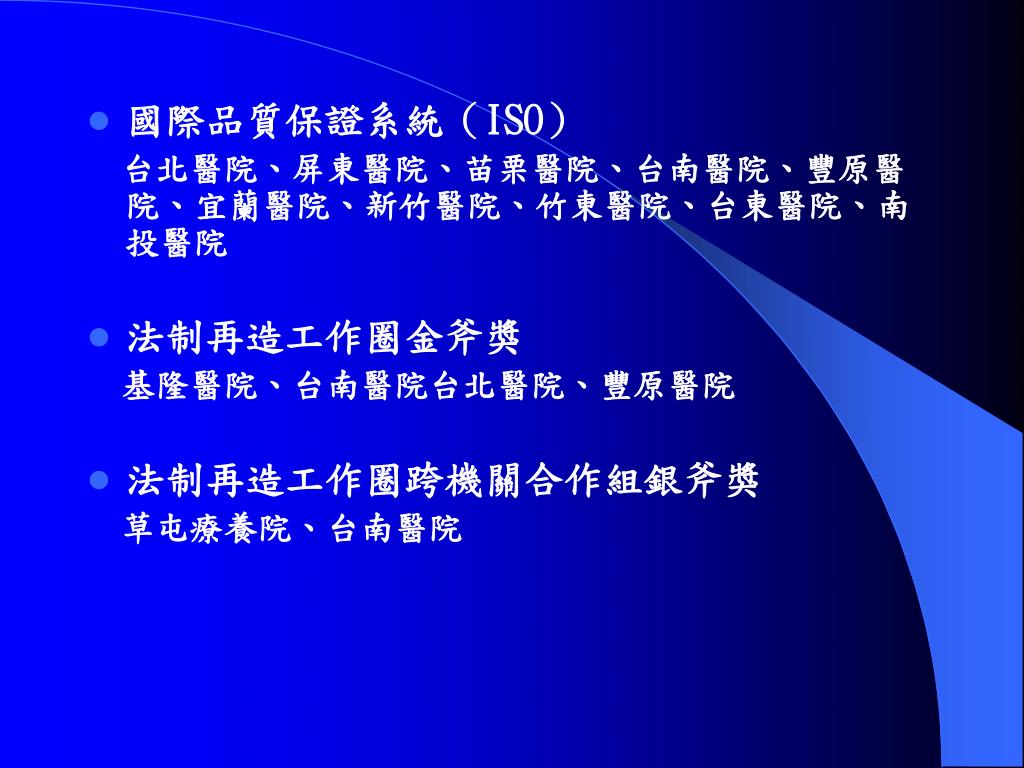 國際品質保證系統（ISO）

台北醫院、屏東醫院、苗栗醫院、台南醫院、豐原醫院、宜蘭醫院、新竹醫院、竹東醫院、台東醫院、南投醫院

法制再造工作圈金斧獎

基隆醫院、台南醫院台北醫院、豐原醫院

法制再造工作圈跨機關合作組銀斧獎

草屯療養院、台南醫院